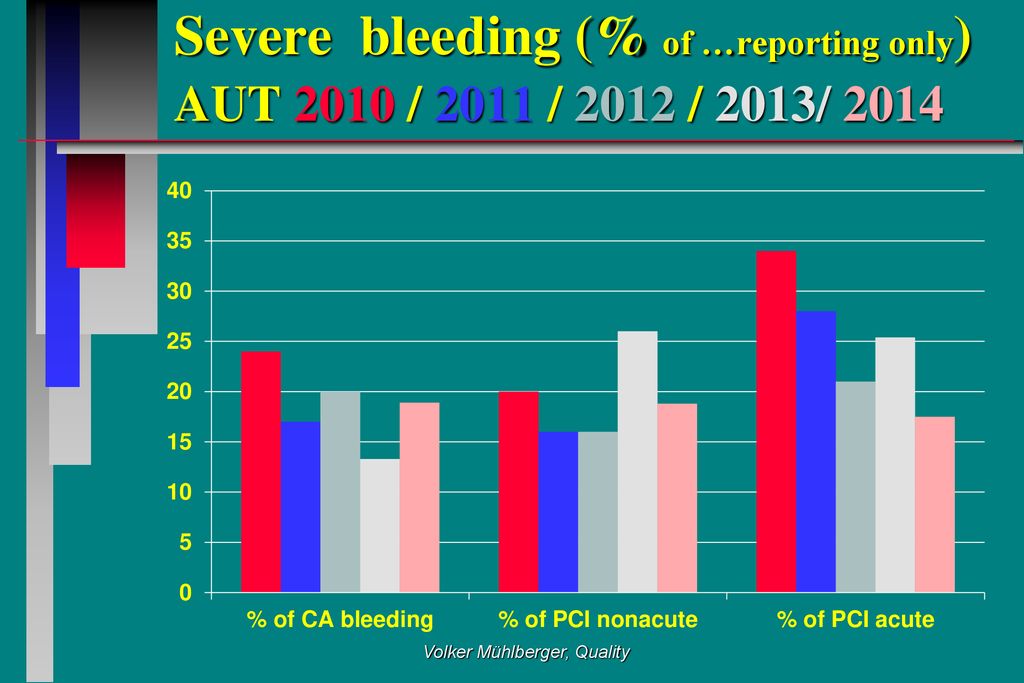 Severe bleeding (% of …reporting only)
AUT 2010 / 2011 / 2012 / 2013/ 2014

40
35
30
25
20
15
10
5
0

% of CA bleeding
% of PCI nonacute
% of PCI acute

Volker Mühlberger, Quality